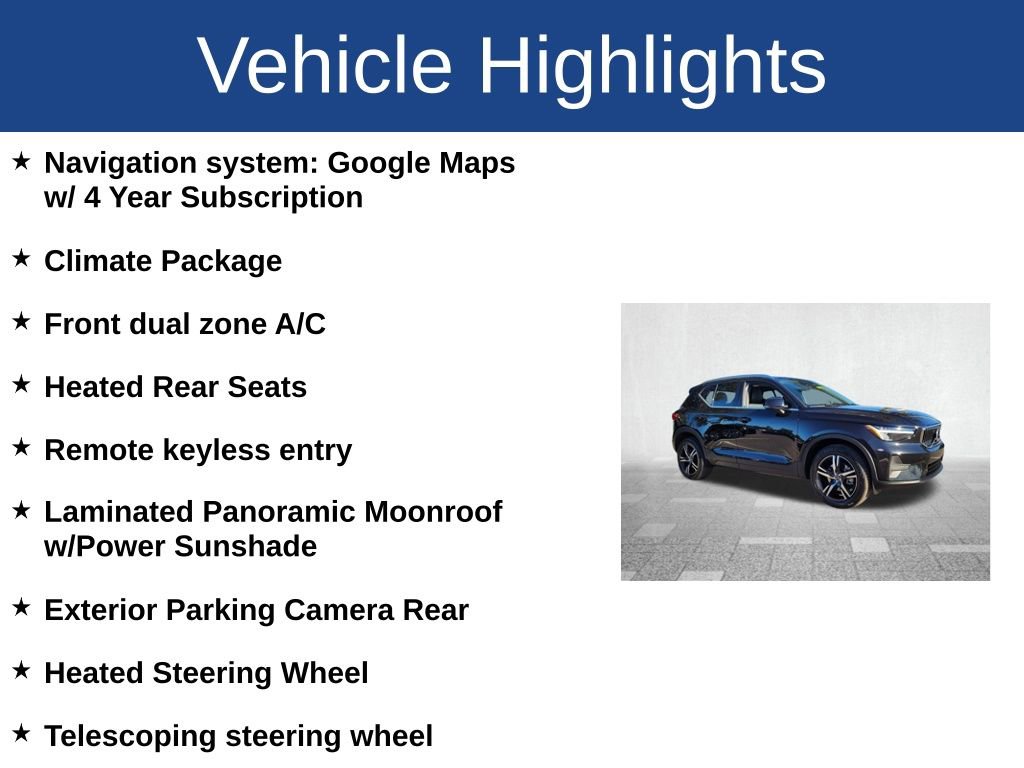 Vehicle Highlights

★ Navigation system: Google Maps w/ 4 Year Subscription

★ Climate Package

★ Front dual zone A/C

★ Heated Rear Seats

★ Remote keyless entry

★ Laminated Panoramic Moonroof w/Power Sunshade

★ Exterior Parking Camera Rear

★ Heated Steering Wheel

★ Telescoping steering wheel